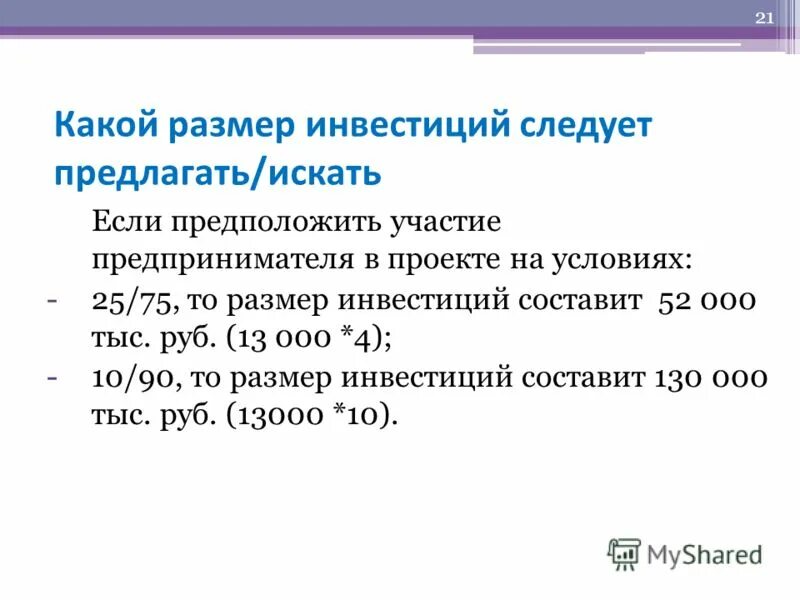 21

Какой размер инвестиций следует предлагать/искать

Если предположить участие предпринимателя в проекте на условиях:

- 25/75, то размер инвестиций составит 52 000 тыс. руб. (13 000 *4);
- 10/90, то размер инвестиций составит 130 000 тыс. руб. (13000 *10).

MyShared